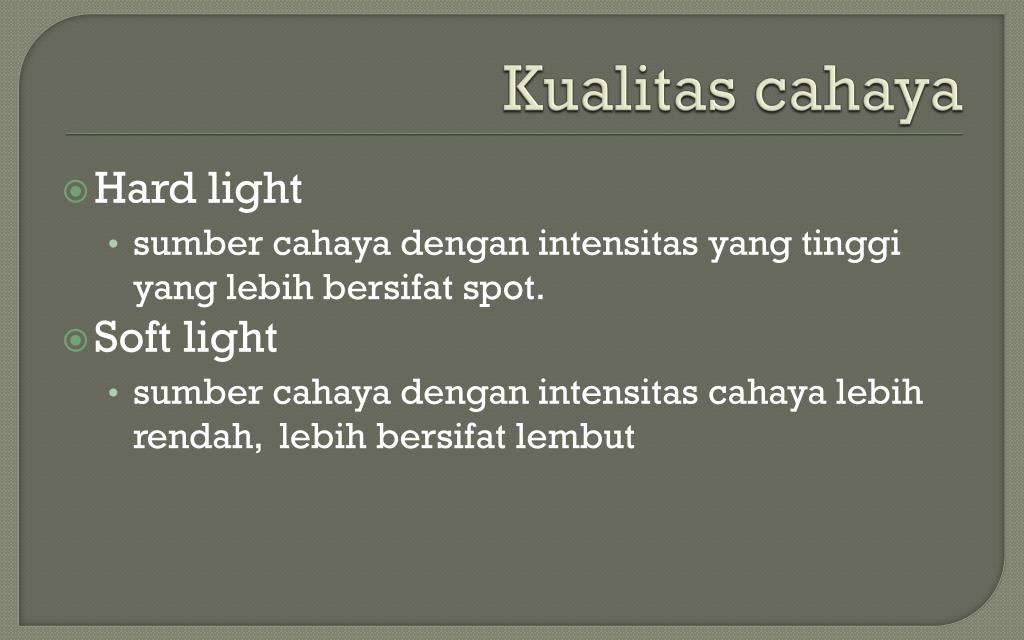 Kualitas cahaya

Hard light

• sumber cahaya dengan intensitas yang tinggi yang lebih bersifat spot.

Soft light

• sumber cahaya dengan intensitas cahaya lebih rendah,  lebih bersifat lembut